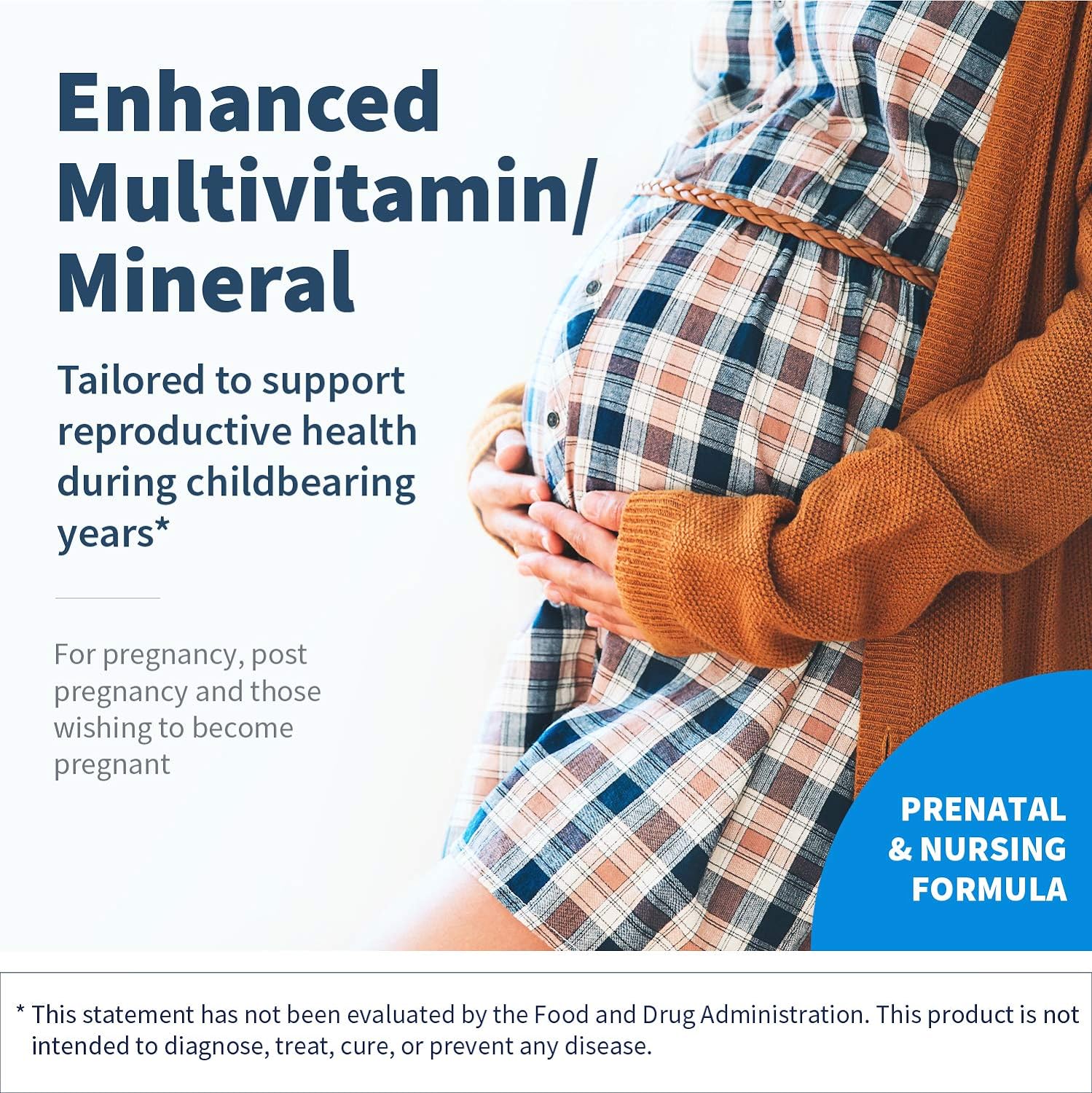 Enhanced Multivitamin/ Mineral

Tailored to support reproductive health during childbearing years*

For pregnancy, post pregnancy and those wishing to become pregnant

PRENATAL & NURSING FORMULA

* This statement has not been evaluated by the Food and Drug Administration. This product is not intended to diagnose, treat, cure, or prevent any disease.